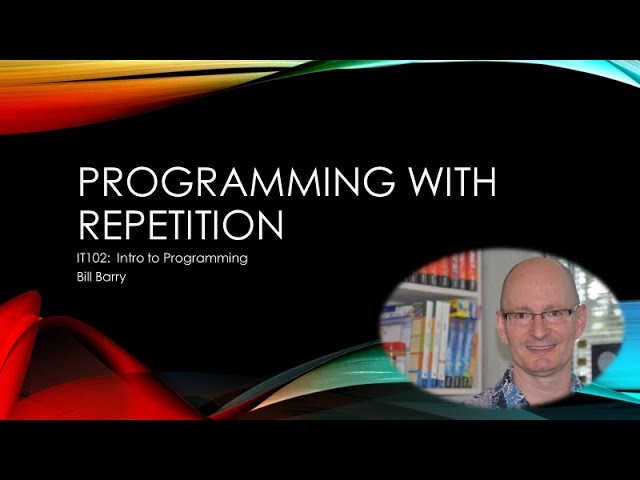 PROGRAMMING WITH REPETITION

IT102: Intro to Programming
Bill Barry